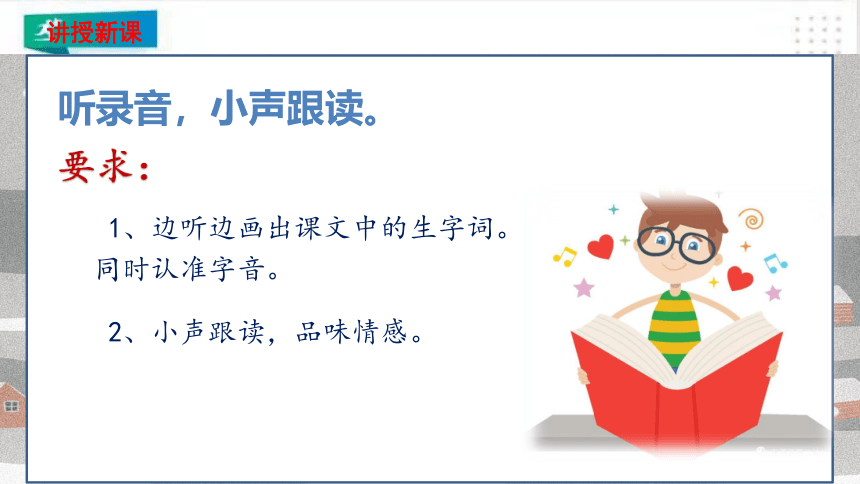 讲授新课

听录音，小声跟读。

要求：

1、边听边画出课文中的生字词。同时认准字音。

2、小声跟读，品味情感。